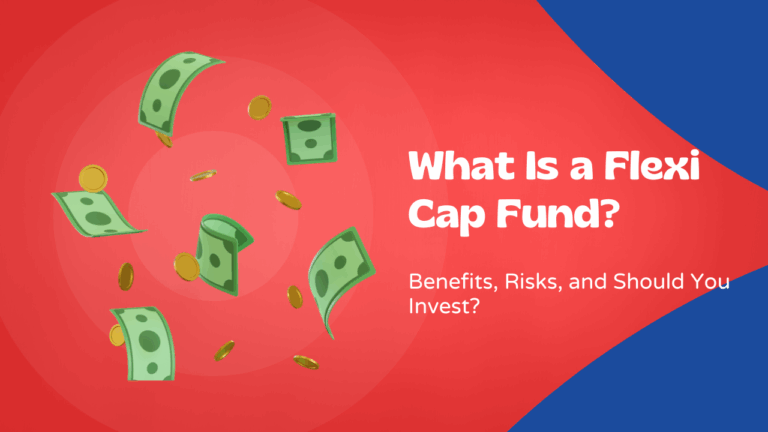 What Is a Flexi Cap Fund?

Benefits, Risks, and Should You Invest?